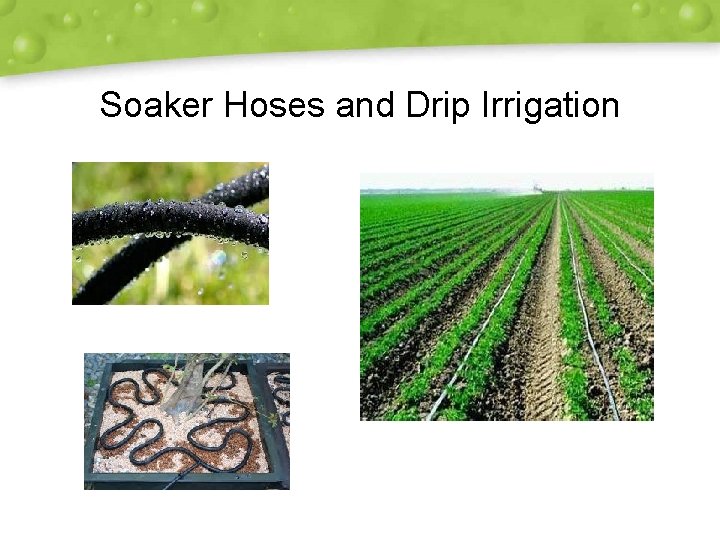 Soaker Hoses and Drip Irrigation